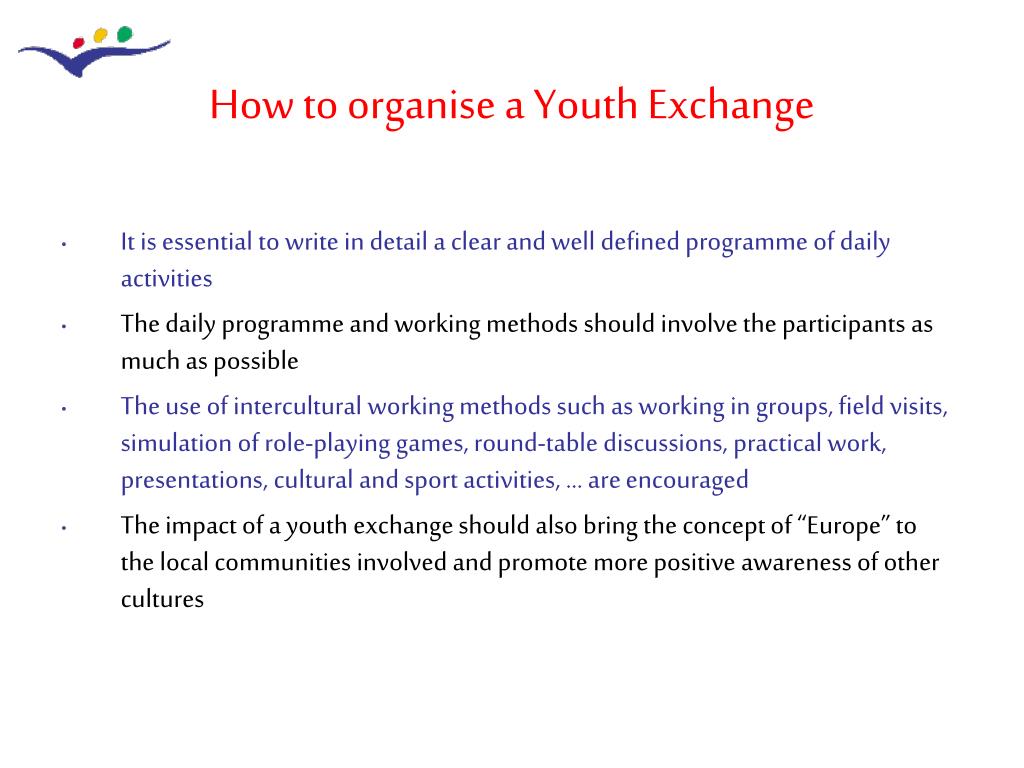 How to organise a Youth Exchange

• It is essential to write in detail a clear and well defined programme of daily activities

• The daily programme and working methods should involve the participants as much as possible

• The use of intercultural working methods such as working in groups, field visits, simulation of role-playing games, round-table discussions, practical work, presentations, cultural and sport activities, … are encouraged

• The impact of a youth exchange should also bring the concept of “Europe” to the local communities involved and promote more positive awareness of other cultures